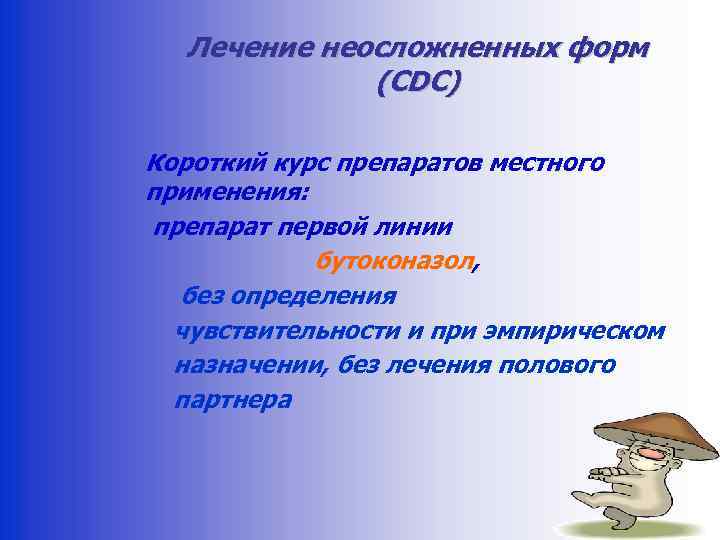 Лечение неосложненных форм (CDC)

Короткий курс препаратов местного применения:

препарат первой линии

бутоконазол,

без определения чувствительности и при эмпирическом назначении, без лечения полового партнера